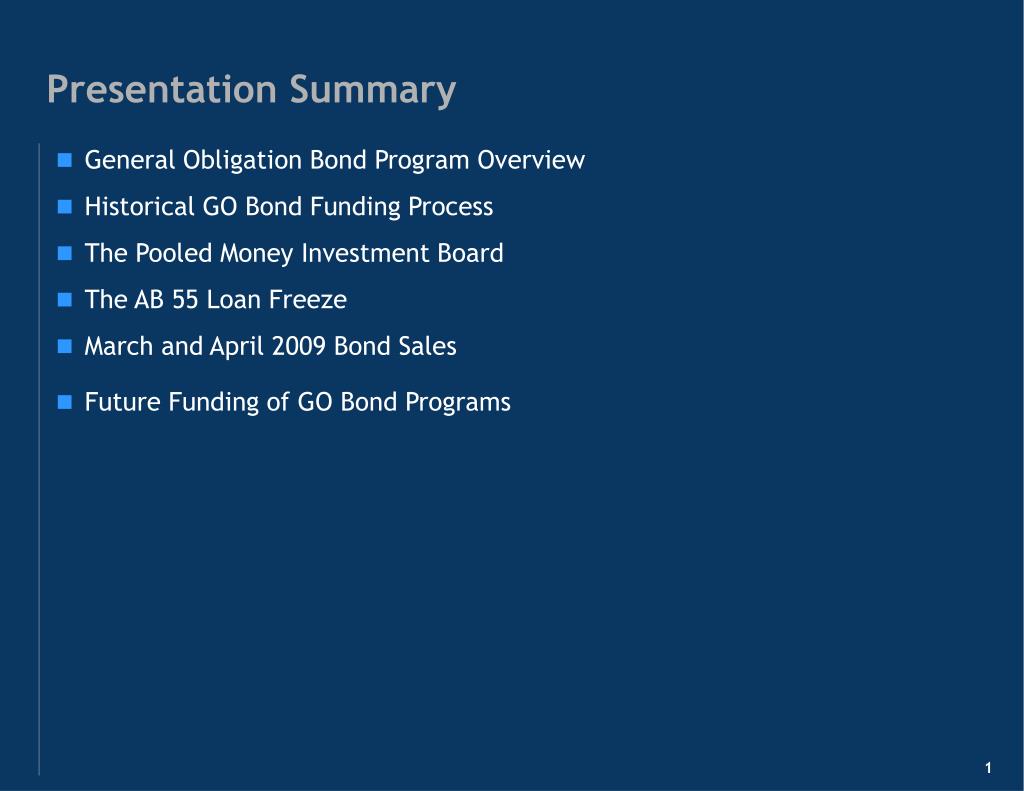 Presentation Summary

- General Obligation Bond Program Overview
- Historical GO Bond Funding Process
- The Pooled Money Investment Board
- The AB 55 Loan Freeze
- March and April 2009 Bond Sales
- Future Funding of GO Bond Programs

1